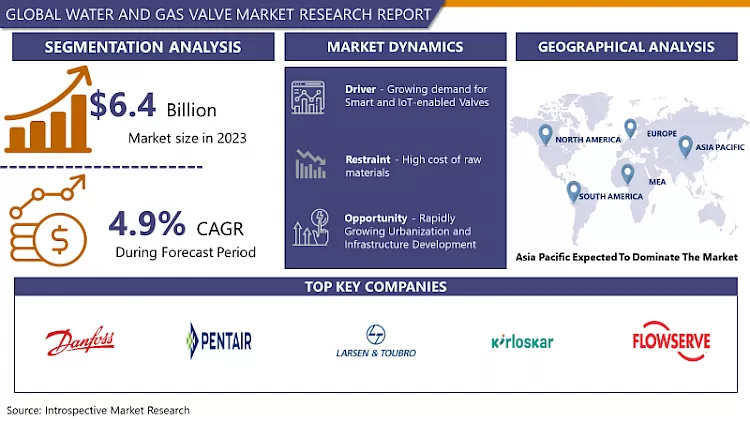 GLOBAL WATER AND GAS VALVE MARKET RESEARCH REPORT

SEGMENTATION ANALYSIS

$6.4 Billion
Market size in 2023

4.9% CAGR
During Forecast Period

MARKET DYNAMICS

Driver - Growing demand for Smart and IoT-enabled Valves

Restraint - High cost of raw materials

Opportunity - Rapidly Growing Urbanization and Infrastructure Development

GEOGRAPHICAL ANALYSIS

NORTH AMERICA
EUROPE
ASIA PACIFIC
MEA
SOUTH AMERICA

Asia Pacific Expected To Dominate The Market

TOP KEY COMPANIES

Danfoss
PENTAIR
LARSEN & TOUBRO
kirloskar
FLOWSERVE

Source: Introspective Market Research